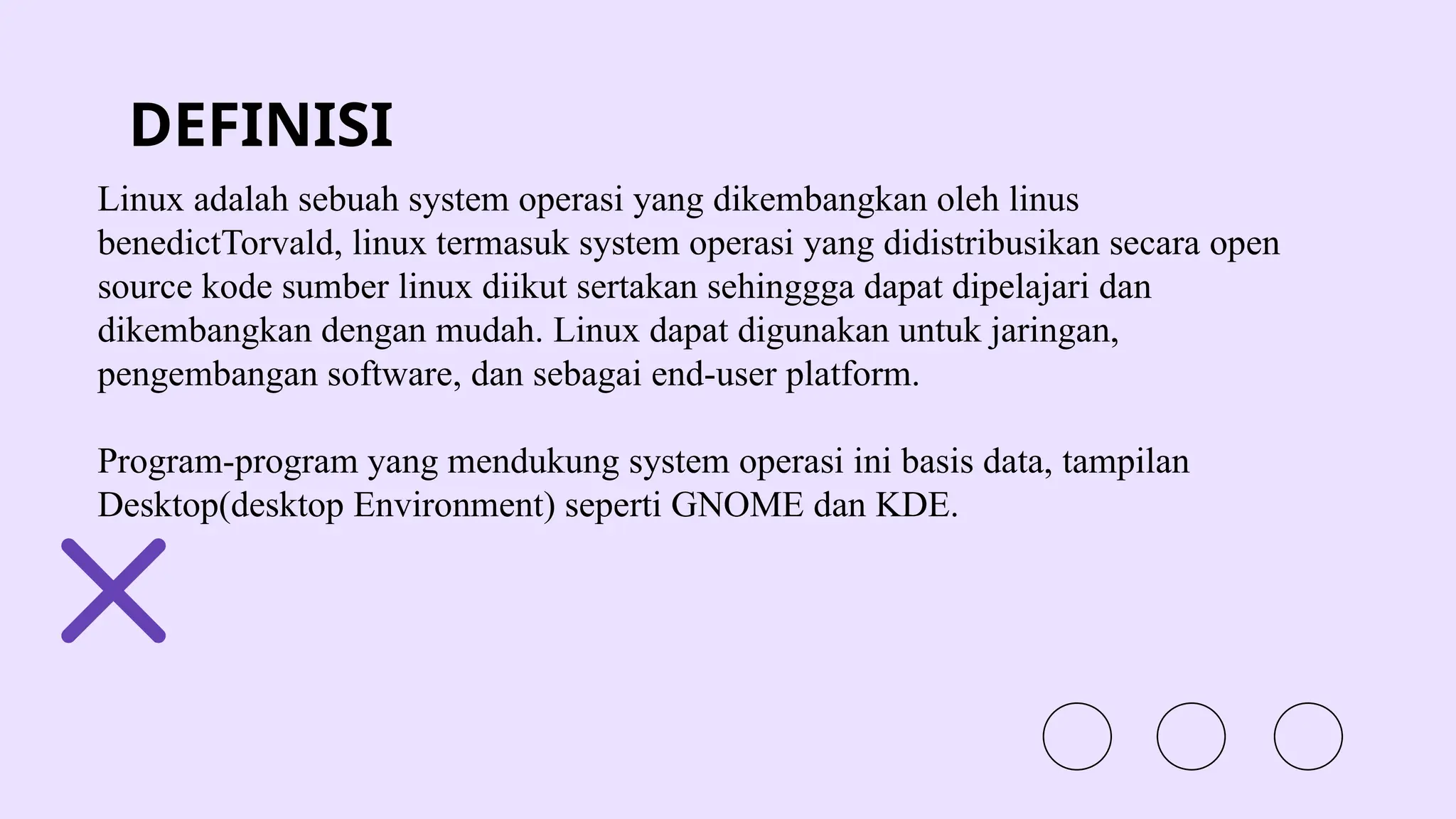 DEFINISI

Linux adalah sebuah system operasi yang dikembangkan oleh linus benedictTorvald, linux termasuk system operasi yang didistribusikan secara open source kode sumber linux diikut sertakan sehinggga dapat dipelajari dan dikembangkan dengan mudah. Linux dapat digunakan untuk jaringan, pengembangan software, dan sebagai end-user platform.

Program-program yang mendukung system operasi ini basis data, tampilan Desktop(desktop Environment) seperti GNOME dan KDE.